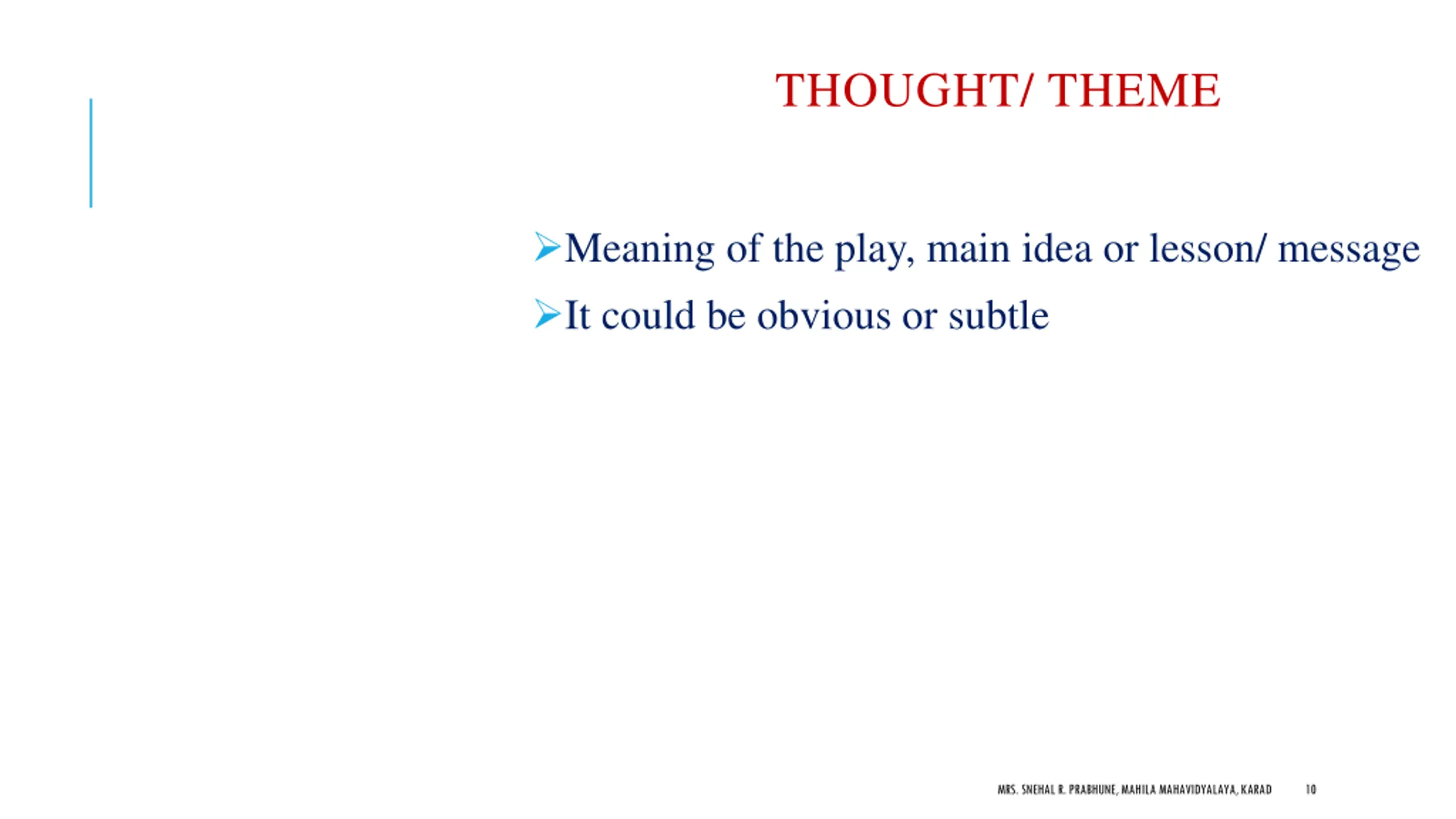 THOUGHT/ THEME

➢Meaning of the play, main idea or lesson/ message

➢It could be obvious or subtle

MRS. SNEHAL R. PRABHUNE, MAHILA MAHAVIDYALAYA, KARAD 10